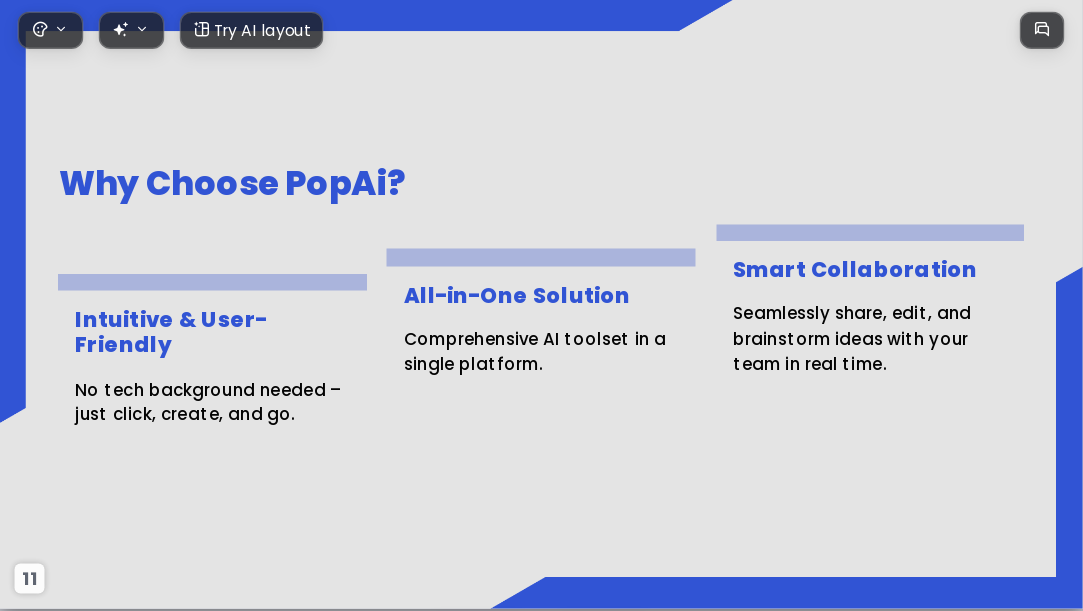 Try AI layout

Why Choose PopAi?

Intuitive & User-Friendly

No tech background needed – just click, create, and go.

All-in-One Solution

Comprehensive AI toolset in a single platform.

Smart Collaboration

Seamlessly share, edit, and brainstorm ideas with your team in real time.

11